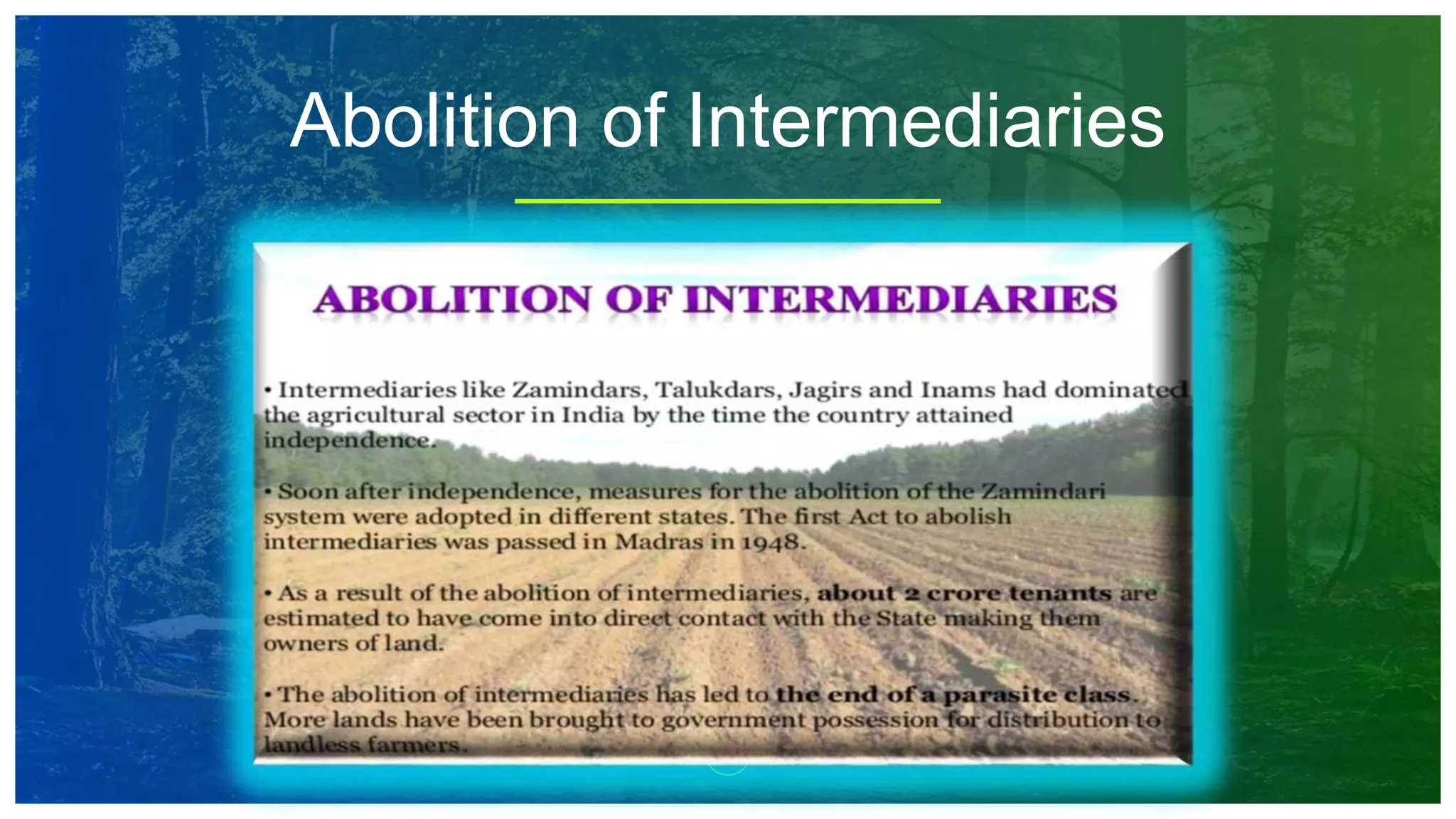 Abolition of Intermediaries

ABOLITION OF INTERMEDIARIES

• Intermediaries like Zamindars, Talukdars, Jagirs and Inams had dominated the agricultural sector in India by the time the country attained independence.

• Soon after independence, measures for the abolition of the Zamindari system were adopted in different states. The first Act to abolish intermediaries was passed in Madras in 1948.

• As a result of the abolition of intermediaries, about 2 crore tenants are estimated to have come into direct contact with the State making them owners of land.

• The abolition of intermediaries has led to the end of a parasite class. More lands have been brought to government possession for distribution to landless farmers.